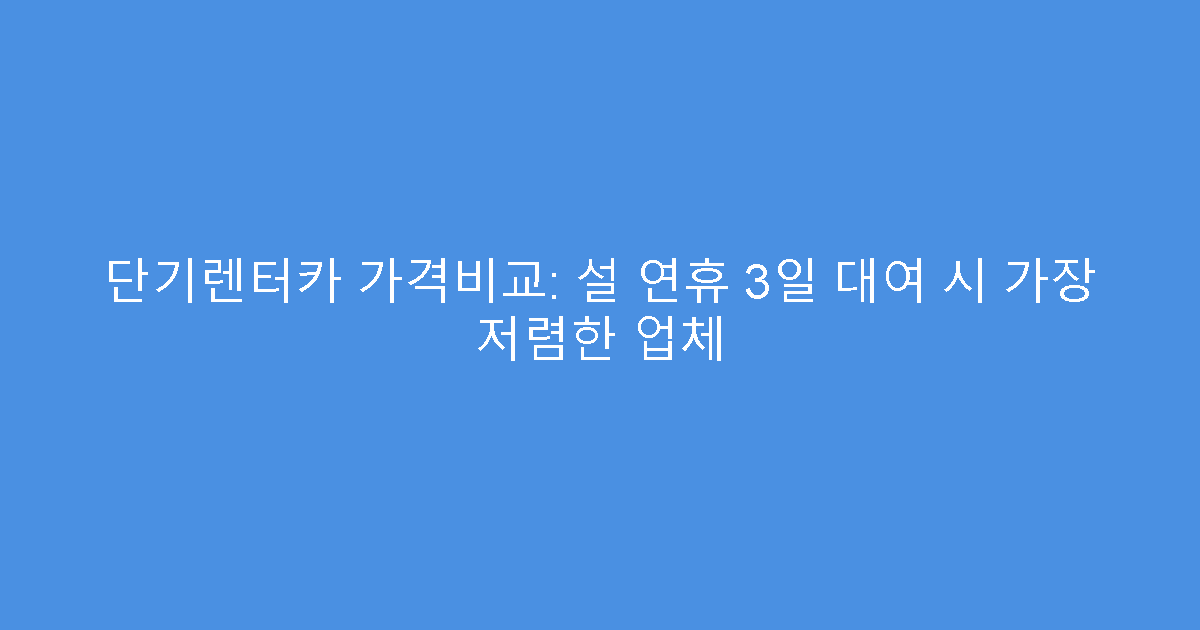 단기렌터카 가격비교: 설 연휴 3일 대여 시 가장 저렴한 업체